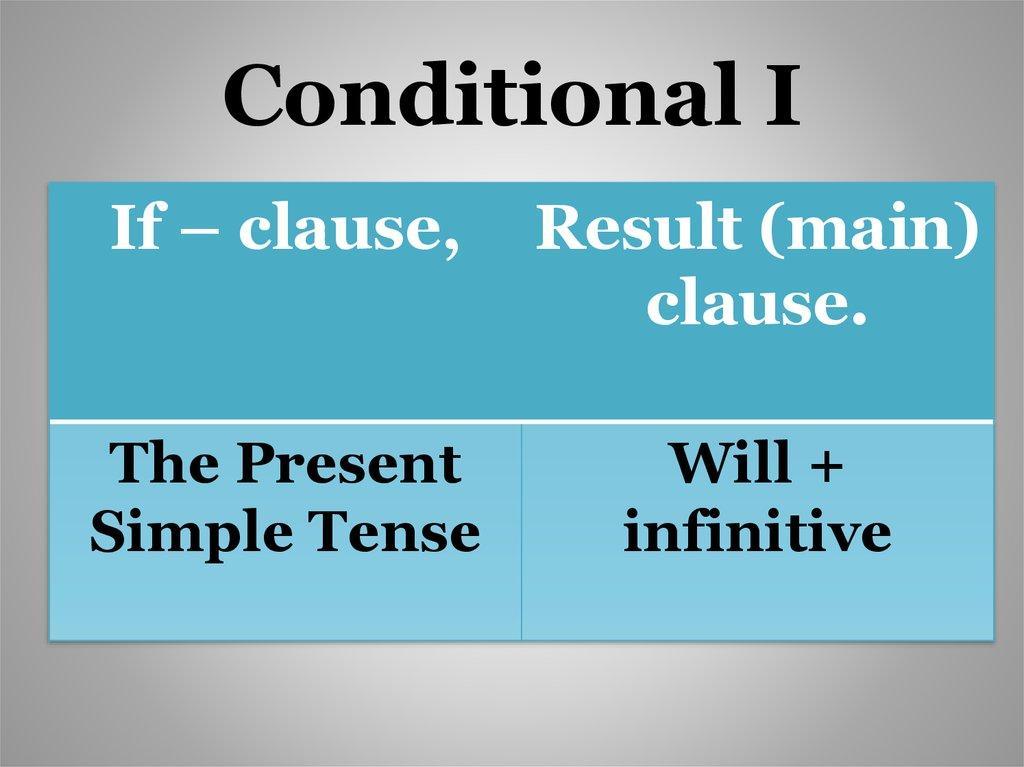 Conditional I

| If – clause, | Result (main) clause. |
|---|---|
| The Present Simple Tense | Will + infinitive |